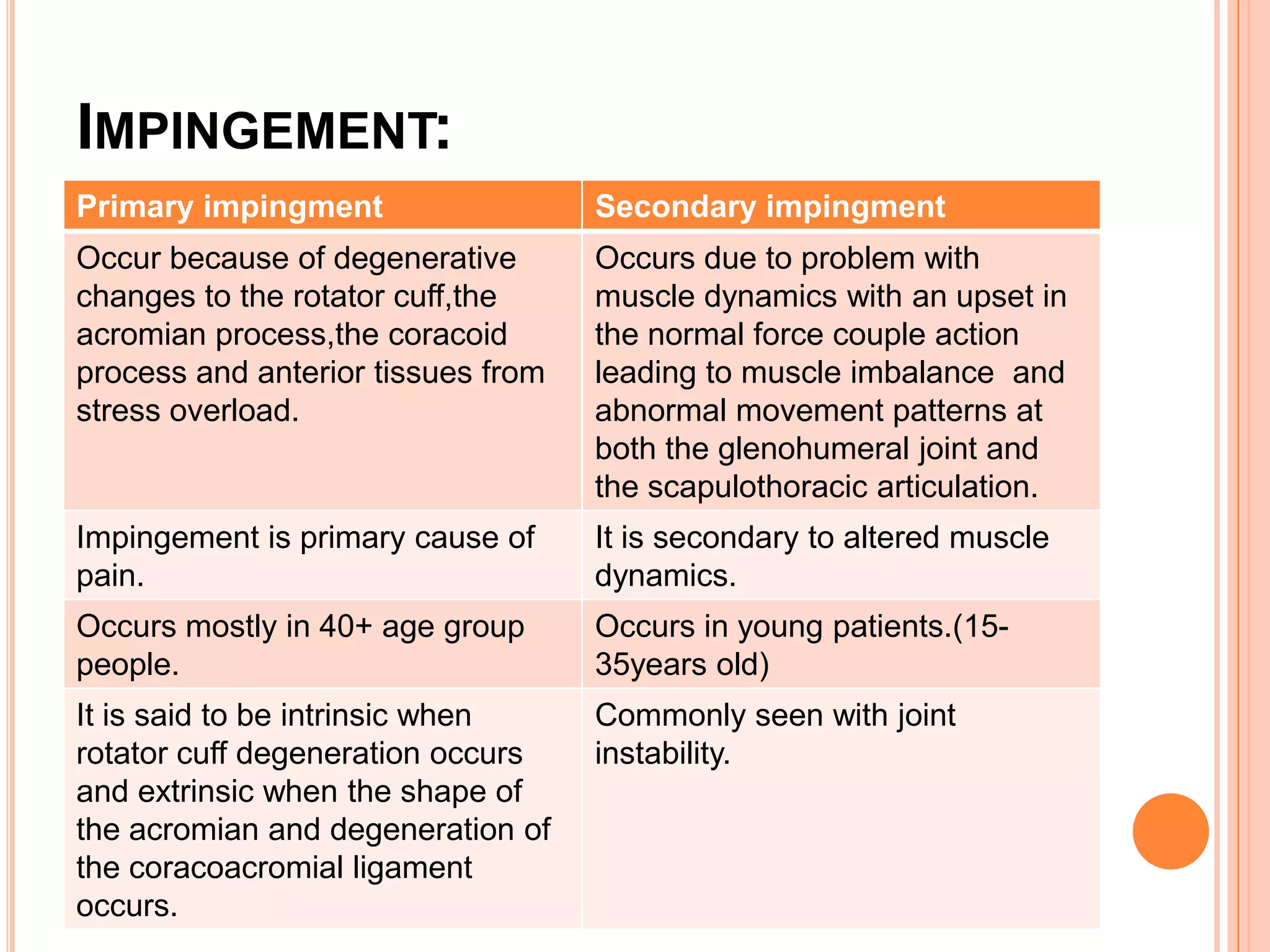 IMPINGEMENT:

| Primary impingment | Secondary impingment |
|---|---|
| Occur because of degenerative changes to the rotator cuff,the acromian process,the coracoid process and anterior tissues from stress overload. | Occurs due to problem with muscle dynamics with an upset in the normal force couple action leading to muscle imbalance and abnormal movement patterns at both the glenohumeral joint and the scapulothoracic articulation. |
| Impingement is primary cause of pain. | It is secondary to altered muscle dynamics. |
| Occurs mostly in 40+ age group people. | Occurs in young patients.(15-35years old) |
| It is said to be intrinsic when rotator cuff degeneration occurs and extrinsic when the shape of the acromian and degeneration of the coracoacromial ligament occurs. | Commonly seen with joint instability. |